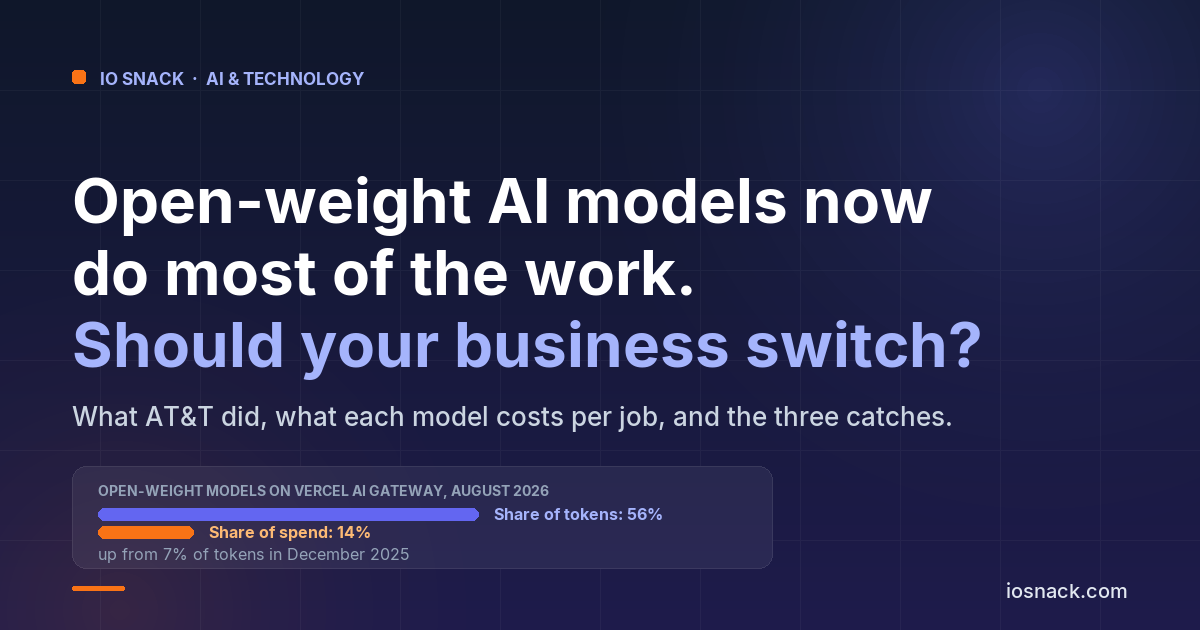 IO SNACK · AI & TECHNOLOGY

Open-weight AI models now do most of the work.
Should your business switch?

What AT&T did, what each model costs per job, and the three catches.

OPEN-WEIGHT MODELS ON VERCEL AI GATEWAY, AUGUST 2026
Share of tokens: 56%
Share of spend: 14%
up from 7% of tokens in December 2025

iosnack.com